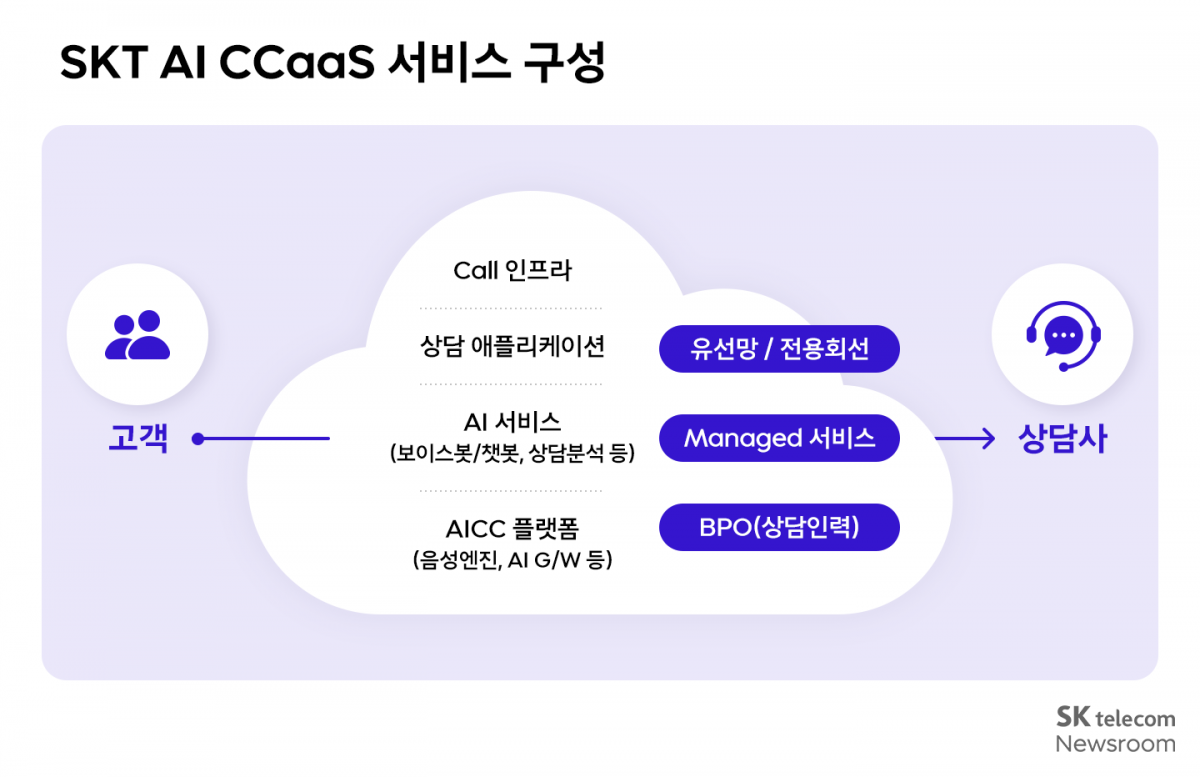 SKT AI CCaaS 서비스 구성

고객

Call 인프라

상담 애플리케이션

AI 서비스
(보이스봇/챗봇, 상담분석 등)

AICC 플랫폼
(음성엔진, AI G/W 등)

유선망 / 전용회선

Managed 서비스

BPO(상담인력)

상담사

SK telecom
Newsroom